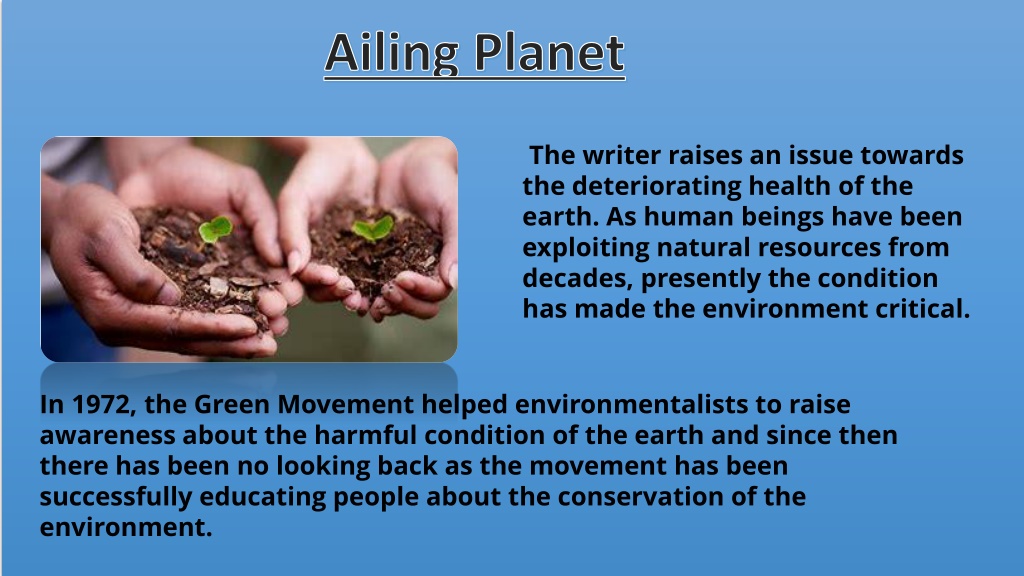 Ailing Planet

The writer raises an issue towards the deteriorating health of the earth. As human beings have been exploiting natural resources from decades, presently the condition has made the environment critical.

In 1972, the Green Movement helped environmentalists to raise awareness about the harmful condition of the earth and since then there has been no looking back as the movement has been successfully educating people about the conservation of the environment.